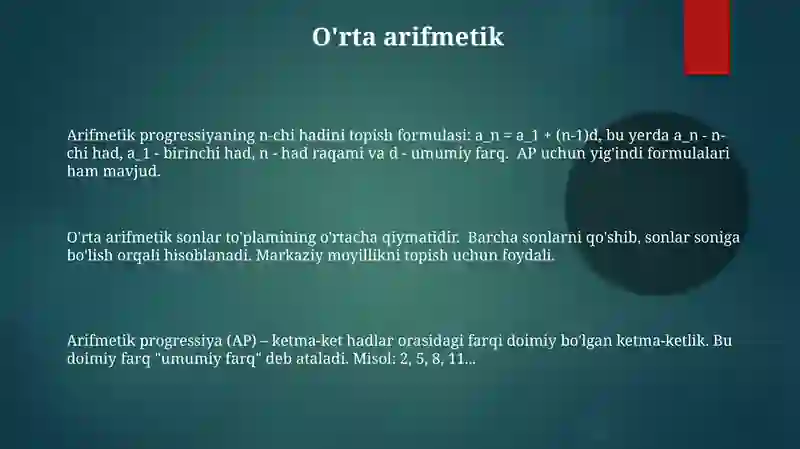 O'rta arifmetik

Arifmetik progressiyaning n-chi hadini topish formulasi: a_n = a_1 + (n-1)d, bu yerda a_n - n-chi had, a_1 - birinchi had, n - had raqami va d - umumiy farq. AP uchun yig'indi formulalari ham mavjud.

O'rta arifmetik sonlar to'plamining o'rtacha qiymatidir. Barcha sonlarni qo'shib, sonlar soniga bo'lish orqali hisoblanadi. Markaziy moyillikni topish uchun foydali.

Arifmetik progressiya (AP) – ketma-ket hadlar orasidagi farqi doimiy bo'lgan ketma-ketlik. Bu doimiy farq "umumiy farq" deb ataladi. Misol: 2, 5, 8, 11...